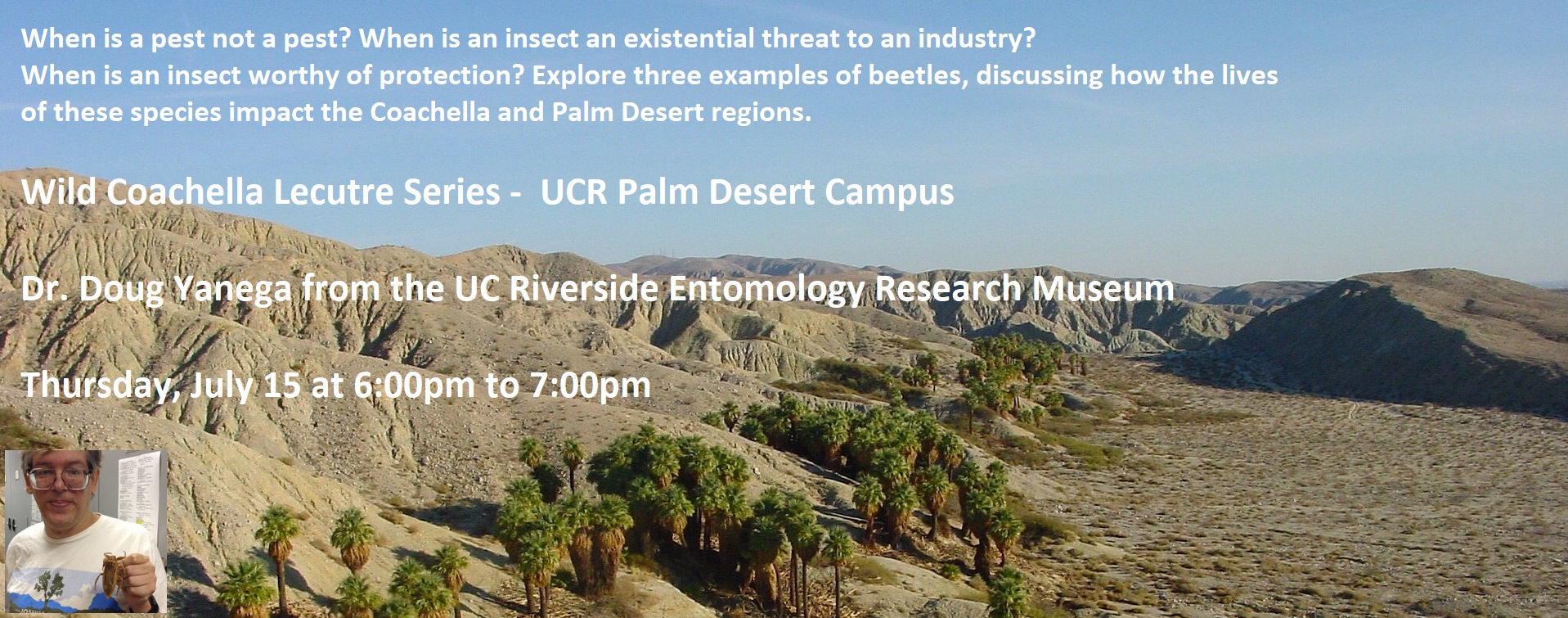 When is a pest not a pest? When is an insect an existential threat to an industry? When is an insect worthy of protection? Explore three examples of beetles, discussing how the lives of these species impact the Coachella and Palm Desert regions.

Wild Coachella Lecutre Series - UCR Palm Desert Campus

Dr. Doug Yanega from the UC Riverside Entomology Research Museum

Thursday, July 15 at 6:00pm to 7:00pm